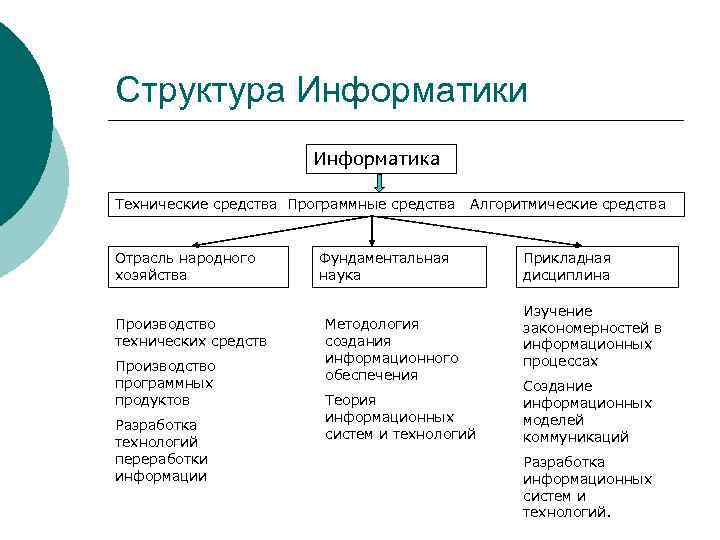 Структура Информатики

Информатика

Технические средства Программные средства Алгоритмические средства

Отрасль народного хозяйства

Фундаментальная наука

Прикладная дисциплина

Производство технических средств

Производство программных продуктов

Разработка технологий переработки информации

Методология создания информационного обеспечения

Теория информационных систем и технологий

Изучение закономерностей в информационных процессах

Создание информационных моделей коммуникаций

Разработка информационных систем и технологий.